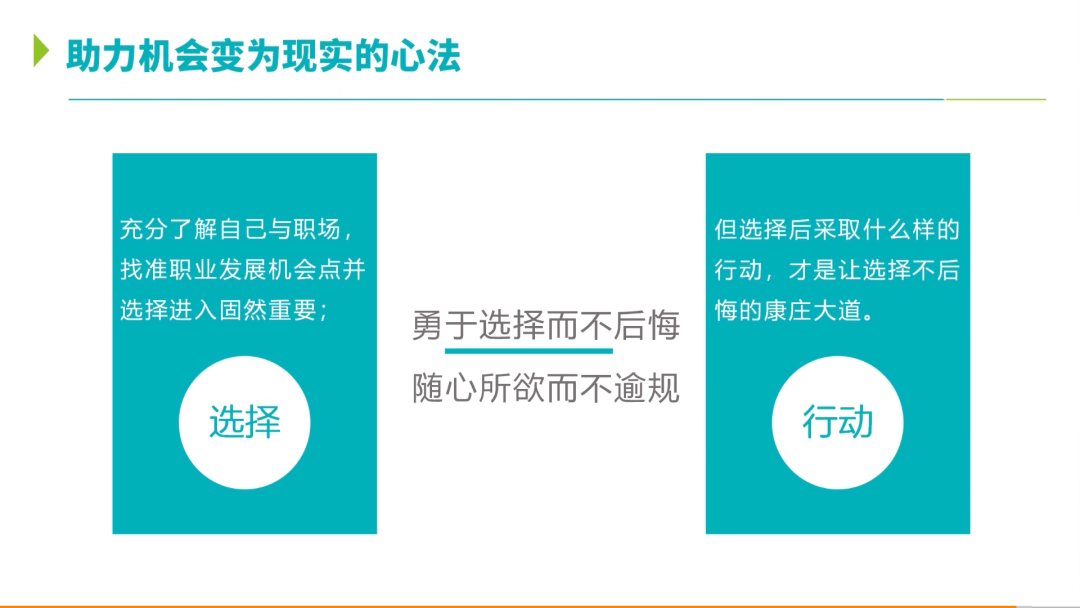 助力机会变为现实的心法

充分了解自己与职场，找准职业发展机会点并选择进入固然重要；

选择

勇于选择而不后悔

随心所欲而不逾规

但选择后采取什么样的行动，才是让选择不后悔的康庄大道。

行动